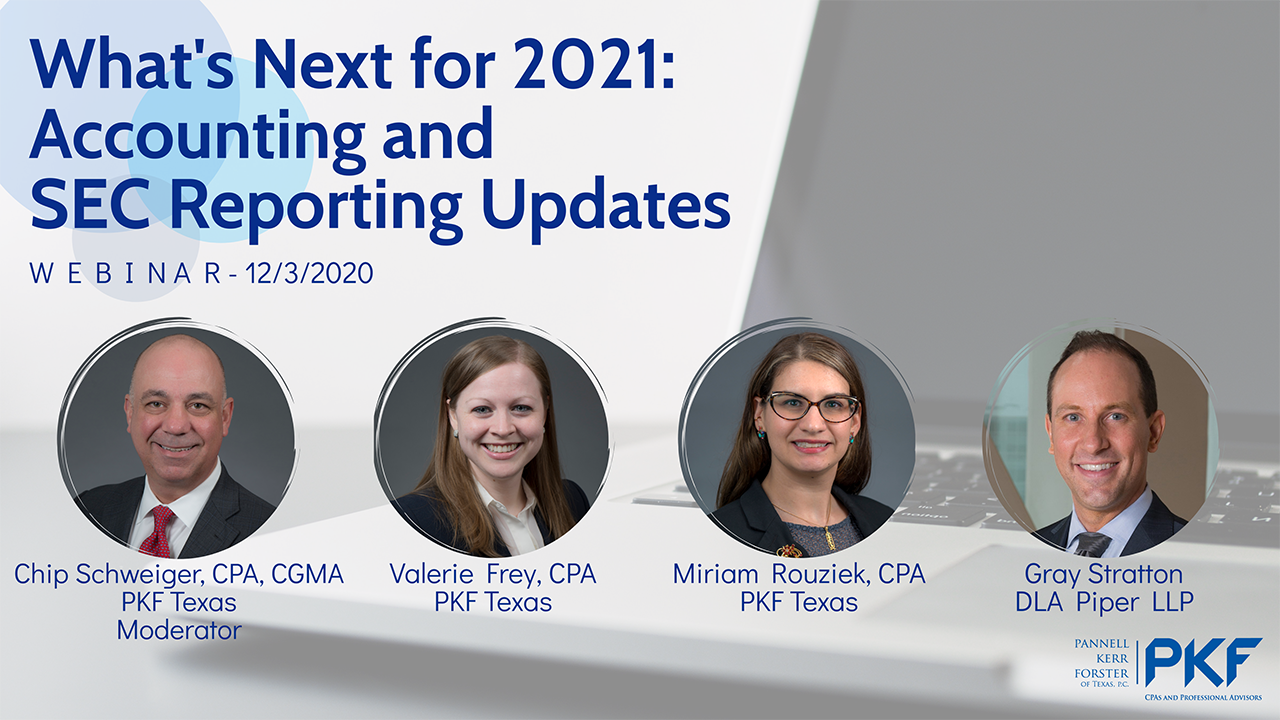 What's Next for 2021: Accounting and SEC Reporting Updates

WEBINAR - 12/3/2020

Chip Schweiger, CPA, CGMA
PKF Texas
Moderator

Valerie Frey, CPA
PKF Texas

Miriam Rouziek, CPA
PKF Texas

Gray Stratton
DLA Piper LLP

PANNELL KERR FORSTER OF TEXAS, P.C.
PKF
CPAs and Professional Advisors